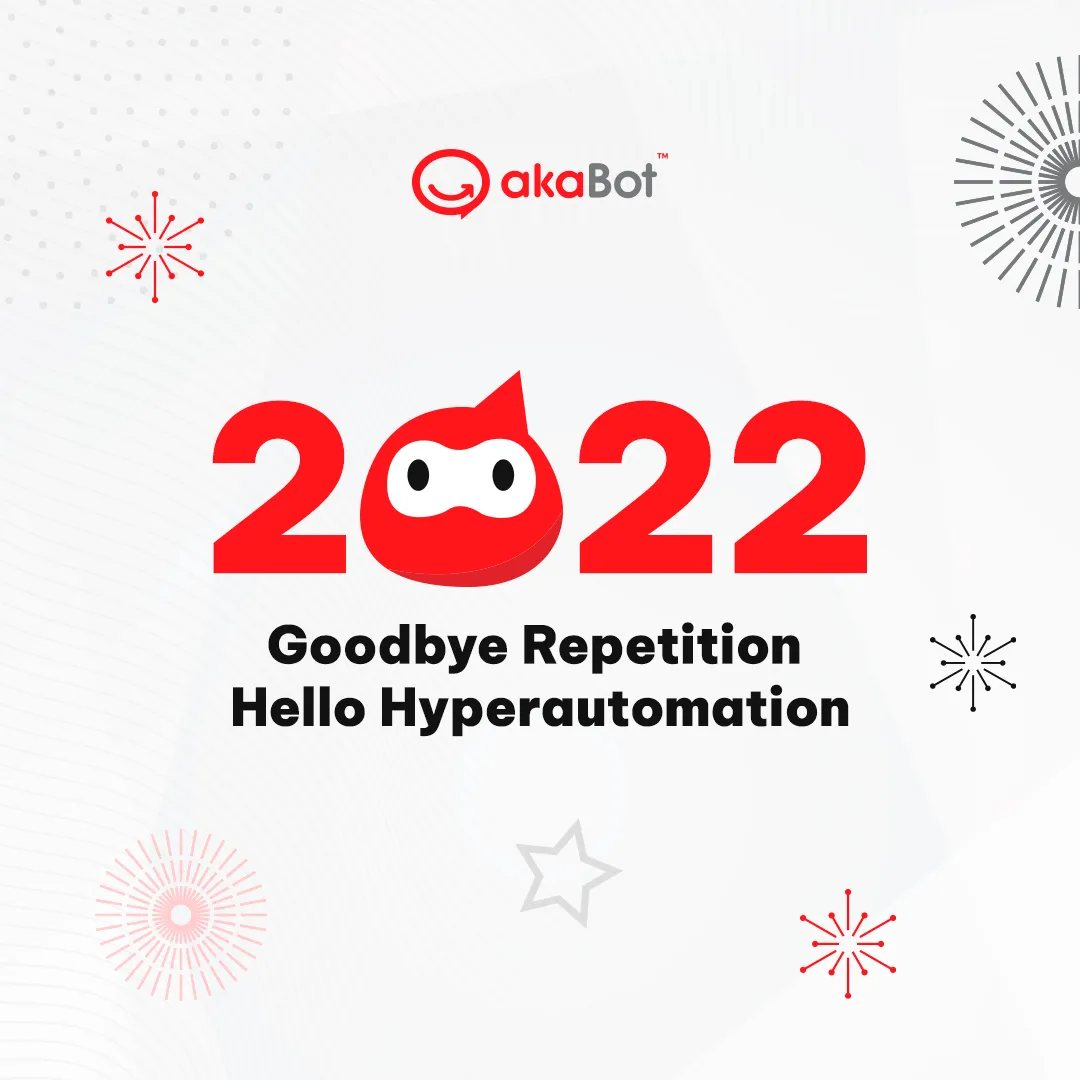 akaBot™

2022

Goodbye Repetition
Hello Hyperautomation